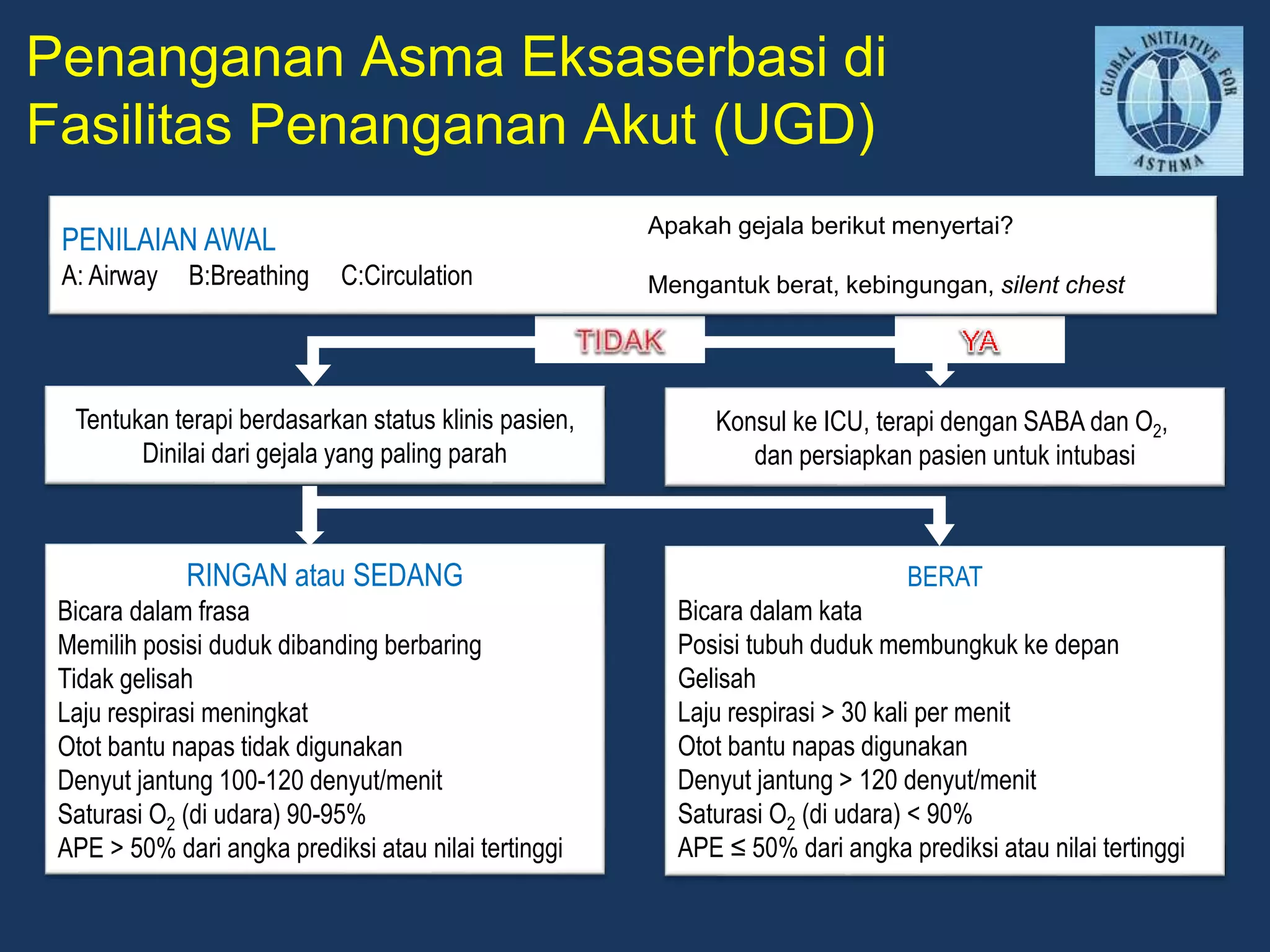 Penanganan Asma Eksaserbasi di Fasilitas Penanganan Akut (UGD)

GLOBAL INITIATIVE FOR ASTHMA

PENILAIAN AWAL
A: Airway B:Breathing C:Circulation

Apakah gejala berikut menyertai?

Mengantuk berat, kebingungan, silent chest

TIDAK

YA

Tentukan terapi berdasarkan status klinis pasien, Dinilai dari gejala yang paling parah

Konsul ke ICU, terapi dengan SABA dan $O_2$, dan persiapkan pasien untuk intubasi

RINGAN atau SEDANG
Bicara dalam frasa
Memilih posisi duduk dibanding berbaring
Tidak gelisah
Laju respirasi meningkat
Otot bantu napas tidak digunakan
Denyut jantung 100-120 denyut/menit
Saturasi $O_2$ (di udara) 90-95%
APE > 50% dari angka prediksi atau nilai tertinggi

BERAT
Bicara dalam kata
Posisi tubuh duduk membungkuk ke depan
Gelisah
Laju respirasi > 30 kali per menit
Otot bantu napas digunakan
Denyut jantung > 120 denyut/menit
Saturasi $O_2$ (di udara) < 90%
APE ≤ 50% dari angka prediksi atau nilai tertinggi